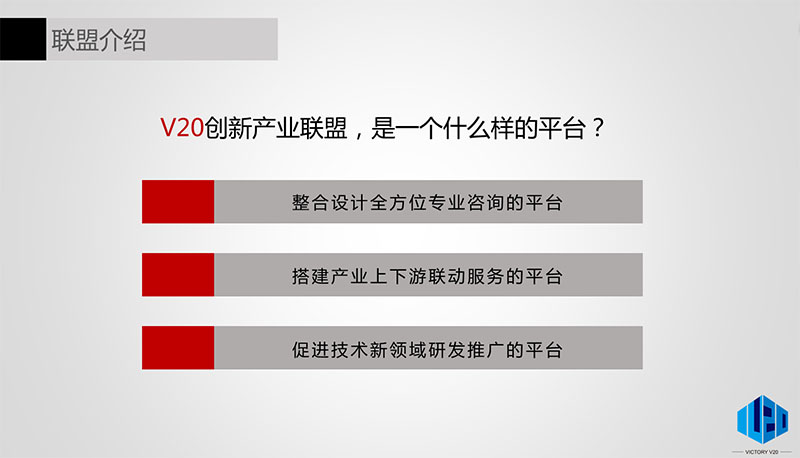 联盟介绍

V20创新产业联盟，是一个什么样的平台？

整合设计全方位专业咨询的平台

搭建产业上下游联动服务的平台

促进技术新领域研发推广的平台

V20
VICTORY V20